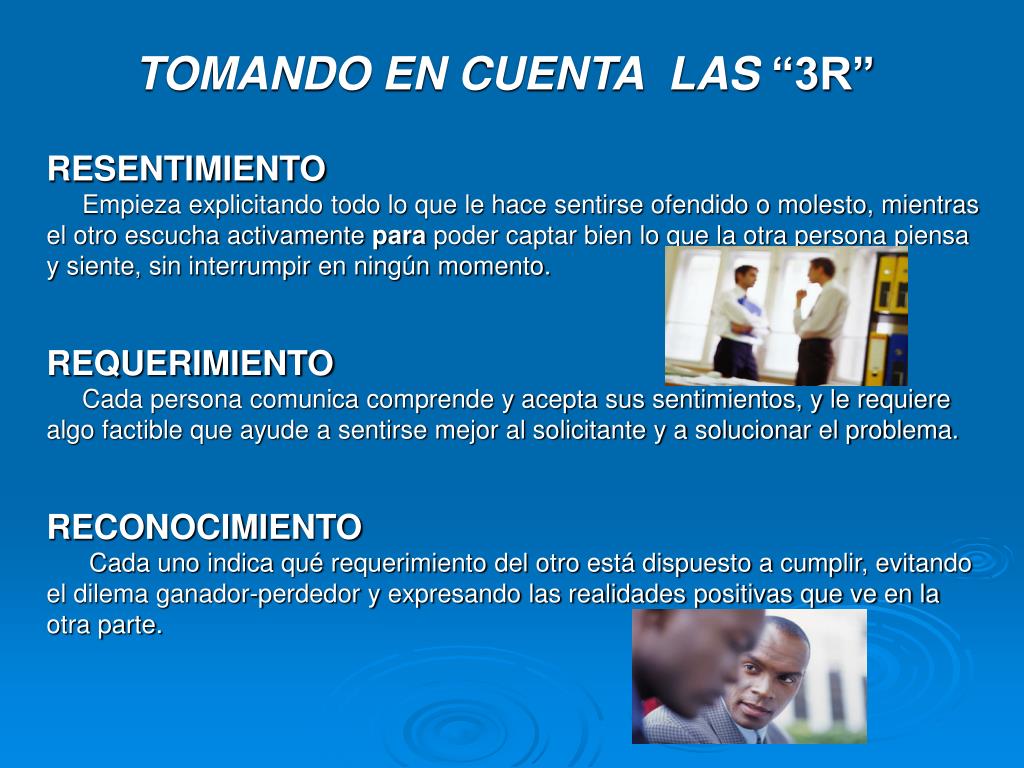 TOMANDO EN CUENTA LAS “3R”

RESENTIMIENTO
Empieza explicitando todo lo que le hace sentirse ofendido o molesto, mientras el otro escucha activamente para poder captar bien lo que la otra persona piensa y siente, sin interrumpir en ningún momento.

REQUERIMIENTO
Cada persona comunica comprende y acepta sus sentimientos, y le requiere algo factible que ayude a sentirse mejor al solicitante y a solucionar el problema.

RECONOCIMIENTO
Cada uno indica qué requerimiento del otro está dispuesto a cumplir, evitando el dilema ganador-perdedor y expresando las realidades positivas que ve en la otra parte.